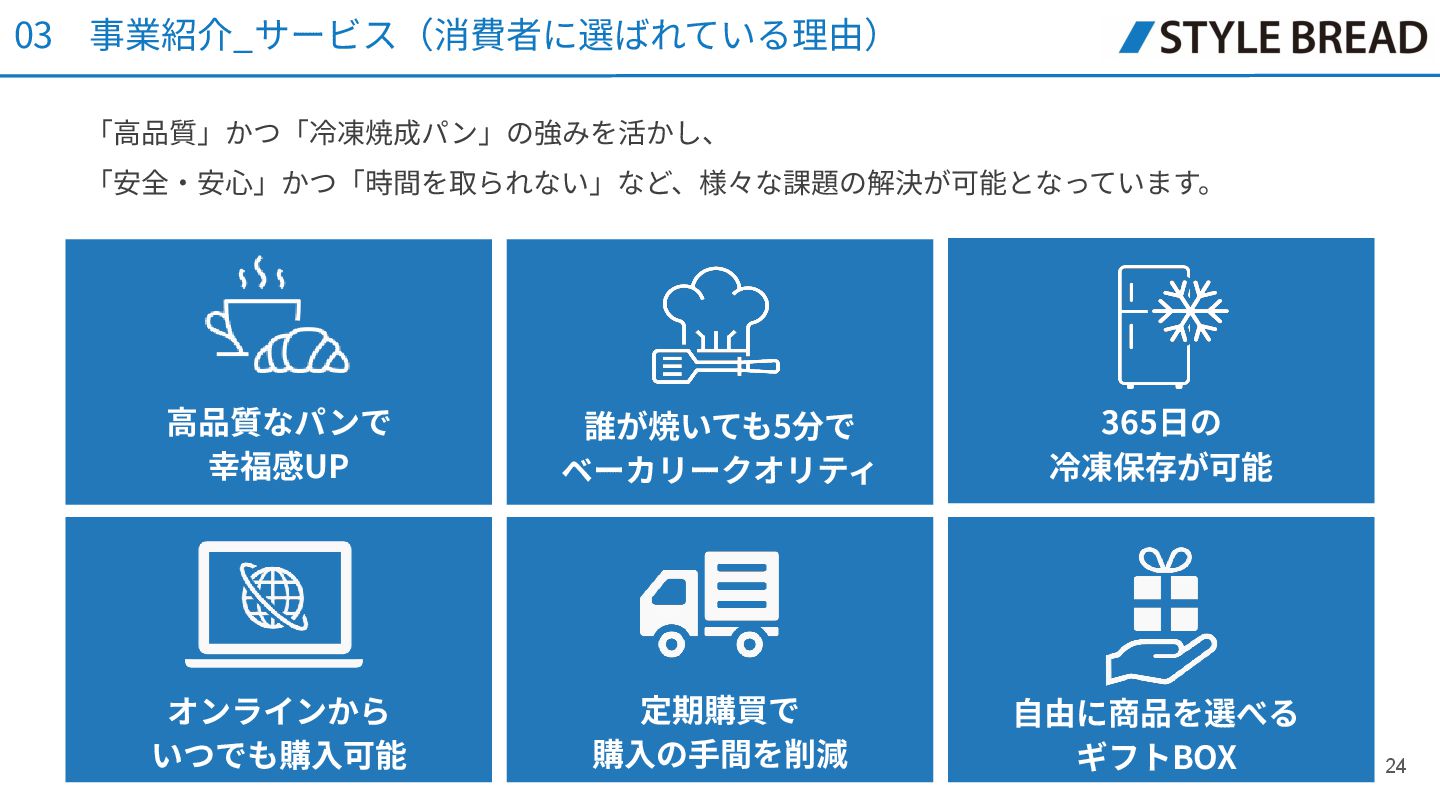 03　事業紹介_サービス（消費者に選ばれている理由）

STYLE BREAD

「高品質」かつ「冷凍焼成パン」の強みを活かし、
「安全・安心」かつ「時間を取られない」など、様々な課題の解決が可能となっています。

高品質なパンで
幸福感UP

誰が焼いても5分で
ベーカリークオリティ

365日の
冷凍保存が可能

オンラインから
いつでも購入可能

定期購買で
購入の手間を削減

自由に商品を選べる
ギフトBOX

24